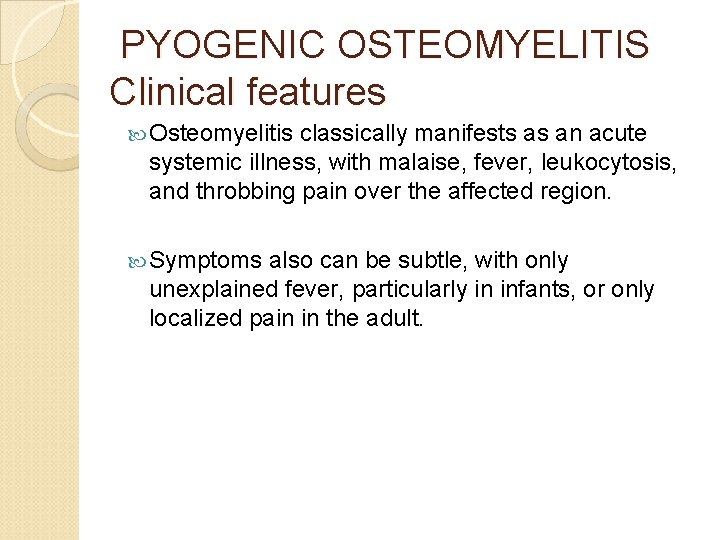 PYOGENIC OSTEOMYELITIS
Clinical features

Osteomyelitis classically manifests as an acute systemic illness, with malaise, fever, leukocytosis, and throbbing pain over the affected region.

Symptoms also can be subtle, with only unexplained fever, particularly in infants, or only localized pain in the adult.